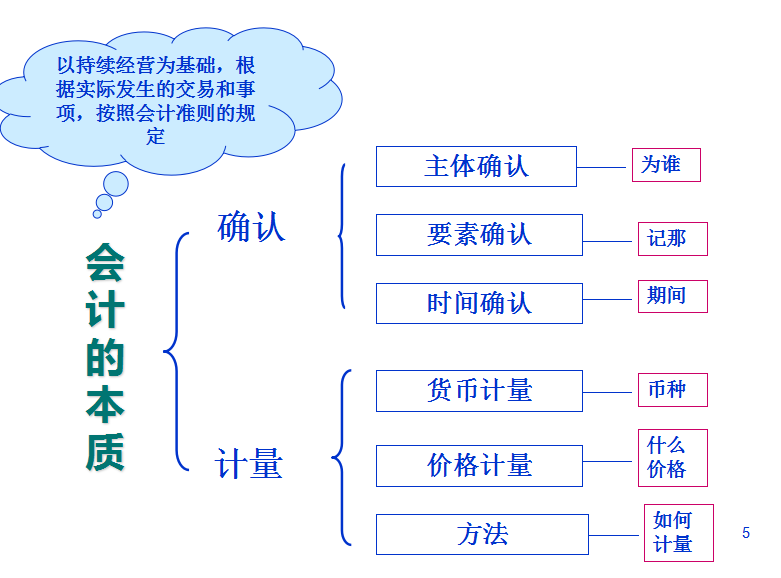 以持续经营为基础，根据实际发生的交易和事项，按照会计准则的规定

会计的本质

确认

主体确认
为谁

要素确认
记那

时间确认
期间

计量

货币计量
币种

价格计量
什么价格

方法
如何计量

5